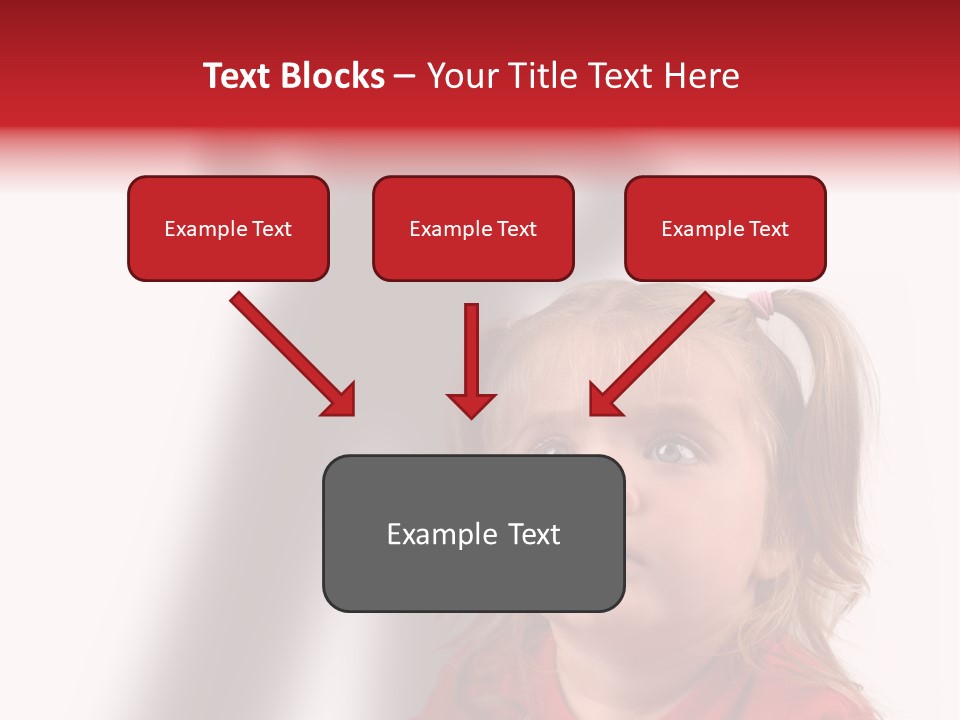 Text Blocks – Your Title Text Here

Example Text

Example Text

Example Text

Example Text